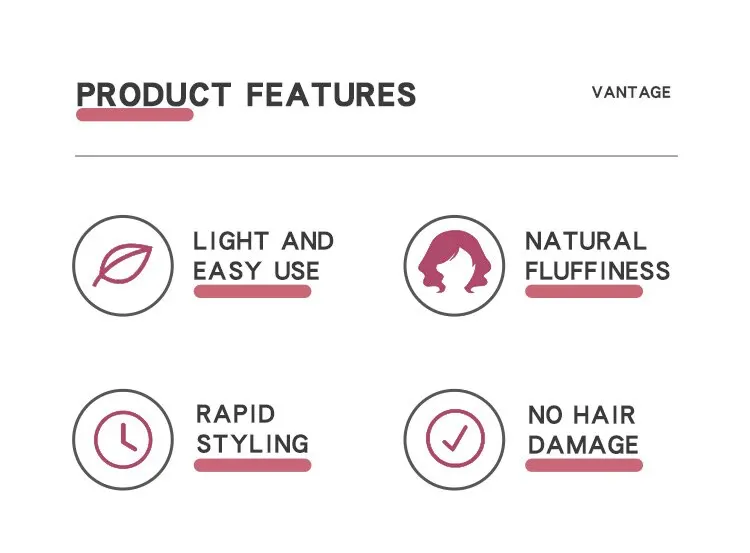 PRODUCT FEATURES

VANTAGE

LIGHT AND EASY USE

NATURAL FLUFFINESS

RAPID STYLING

NO HAIR DAMAGE